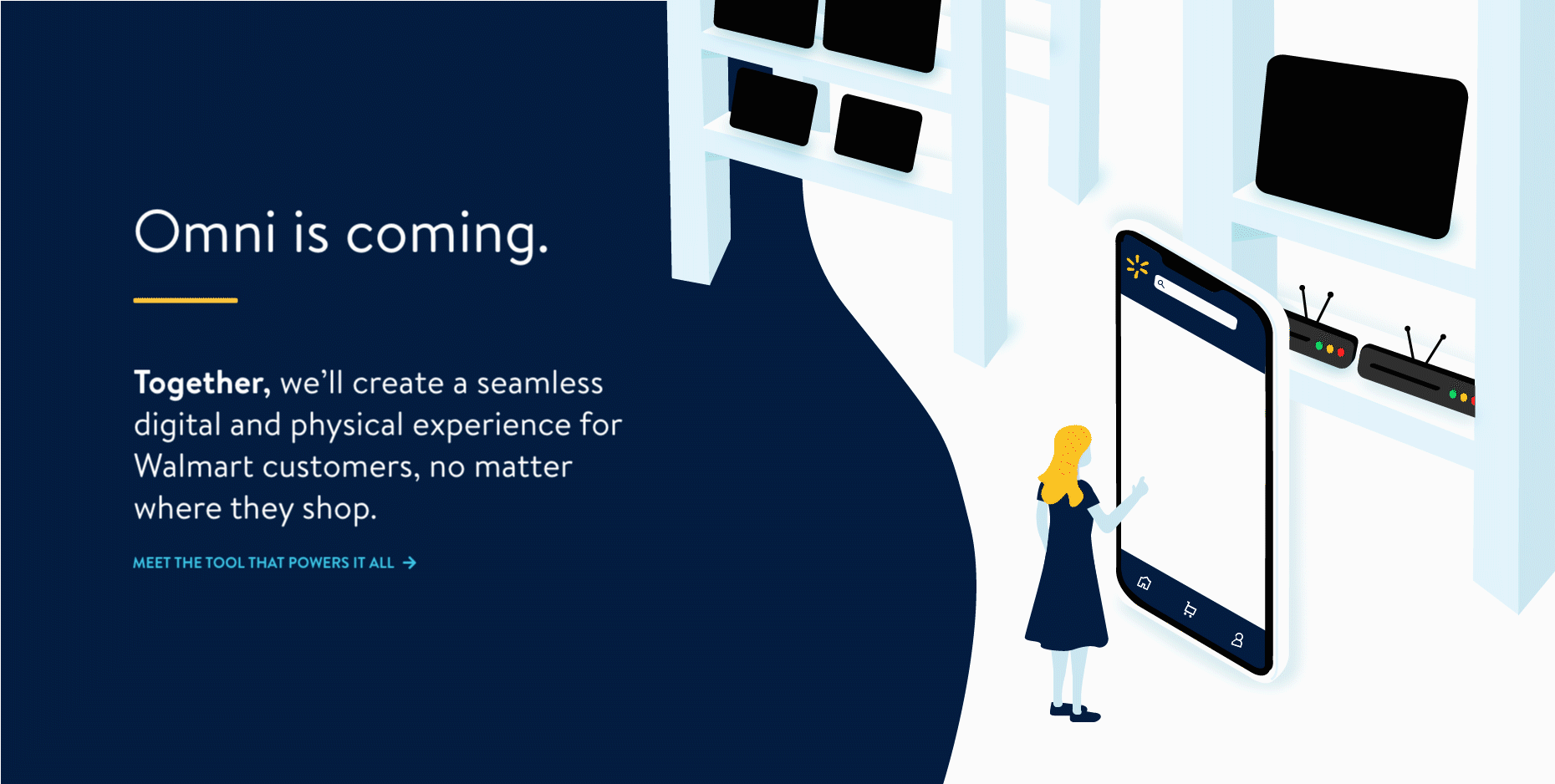 Omni is coming.

Together, we'll create a seamless digital and physical experience for Walmart customers, no matter where they shop.

MEET THE TOOL THAT POWERS IT ALL →